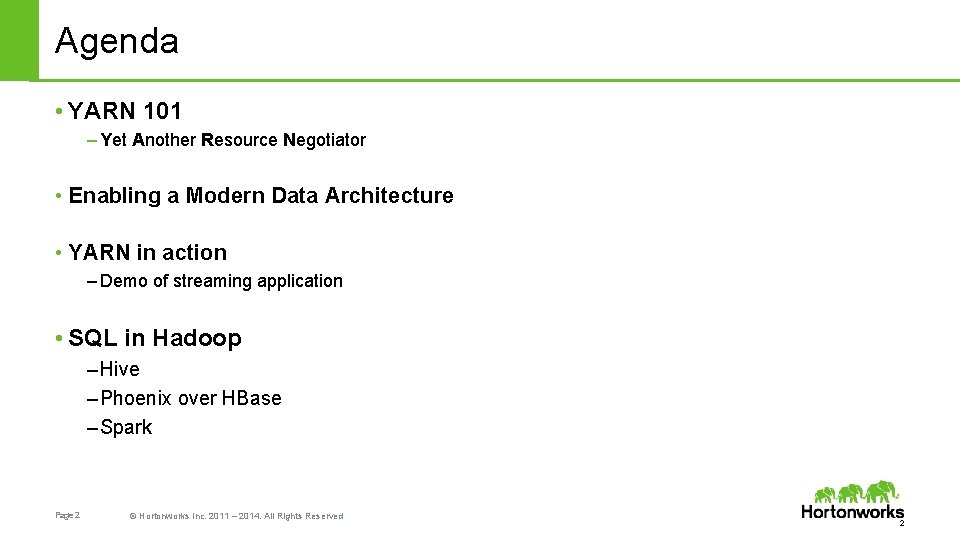 Agenda

• YARN 101
– Yet Another Resource Negotiator

• Enabling a Modern Data Architecture

• YARN in action
– Demo of streaming application

• SQL in Hadoop
– Hive
– Phoenix over HBase
– Spark

Page 2

© Hortonworks Inc. 2011 – 2014. All Rights Reserved

Hortonworks

2